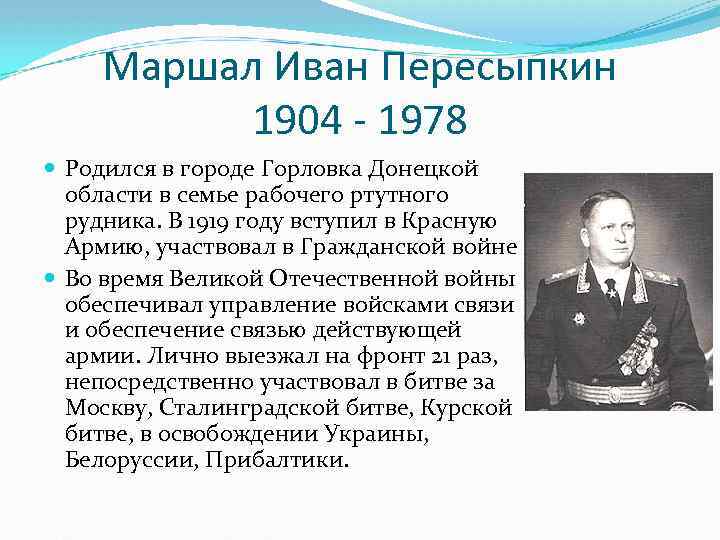 Маршал Иван Пересыпкин
1904 - 1978

Родился в городе Горловка Донецкой области в семье рабочего ртутного рудника. В 1919 году вступил в Красную Армию, участвовал в Гражданской войне

Во время Великой Отечественной войны обеспечивал управление войсками связи и обеспечение связью действующей армии. Лично выезжал на фронт 21 раз, непосредственно участвовал в битве за Москву, Сталинградской битве, Курской битве, в освобождении Украины, Белоруссии, Прибалтики.